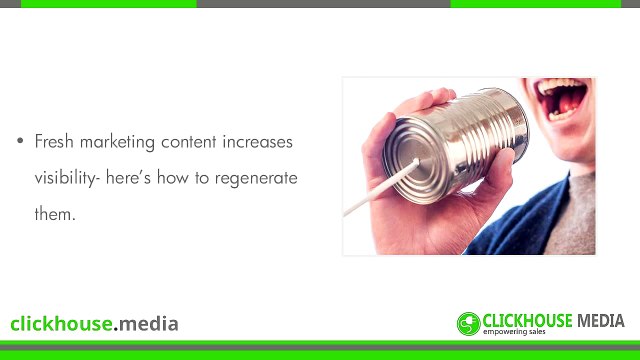 • Fresh marketing content increases visibility- here's how to regenerate them.

clickhouse.media

CLICKHOUSE MEDIA
empowering sales